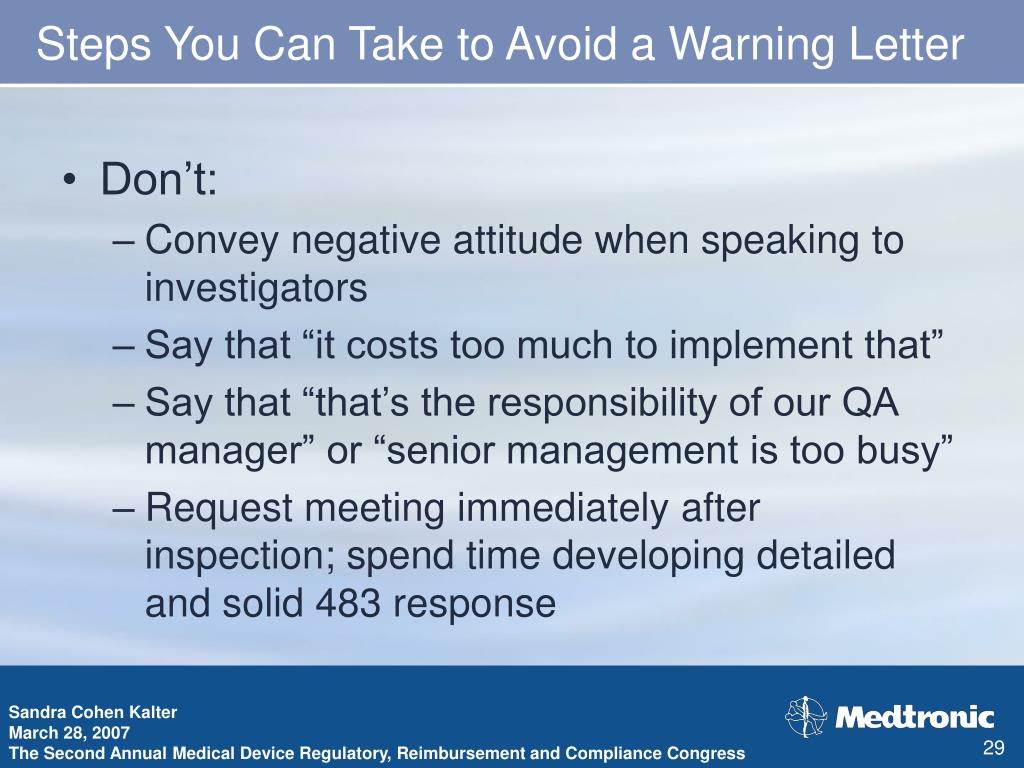 Steps You Can Take to Avoid a Warning Letter

• Don’t:
– Convey negative attitude when speaking to investigators
– Say that “it costs too much to implement that”
– Say that “that’s the responsibility of our QA manager” or “senior management is too busy”
– Request meeting immediately after inspection; spend time developing detailed and solid 483 response

Sandra Cohen Kalter
March 28, 2007
The Second Annual Medical Device Regulatory, Reimbursement and Compliance Congress

Medtronic

29